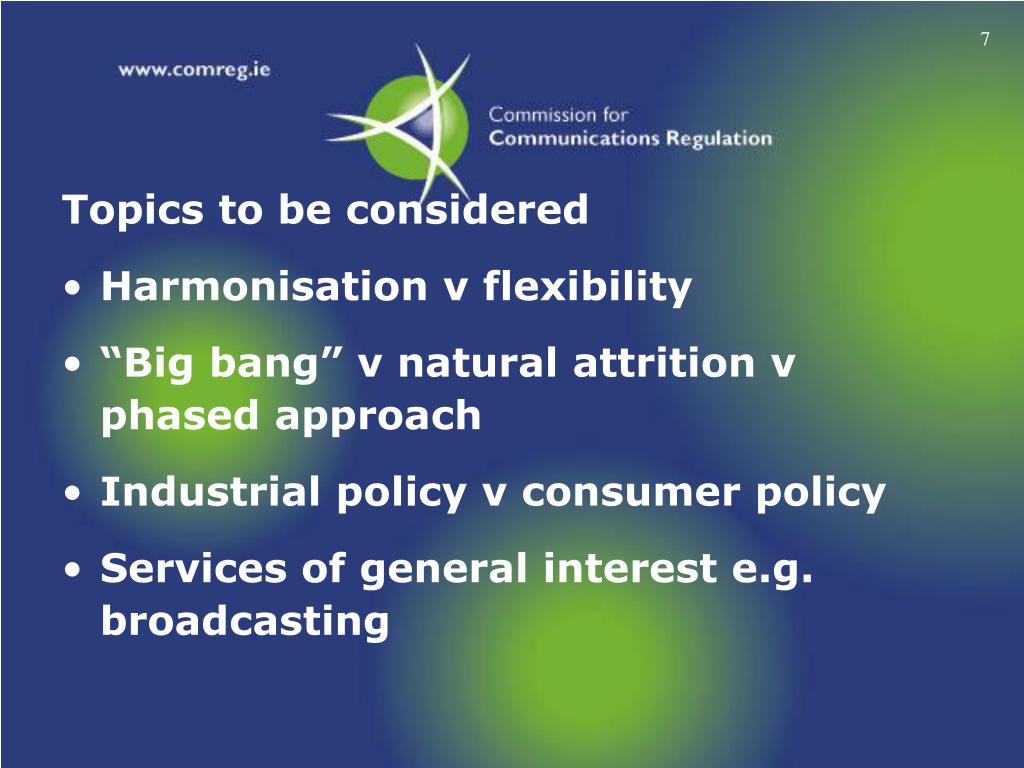 7

www.comreg.ie

Commission for
Communications Regulation

Topics to be considered

• Harmonisation v flexibility
• “Big bang” v natural attrition v phased approach
• Industrial policy v consumer policy
• Services of general interest e.g. broadcasting